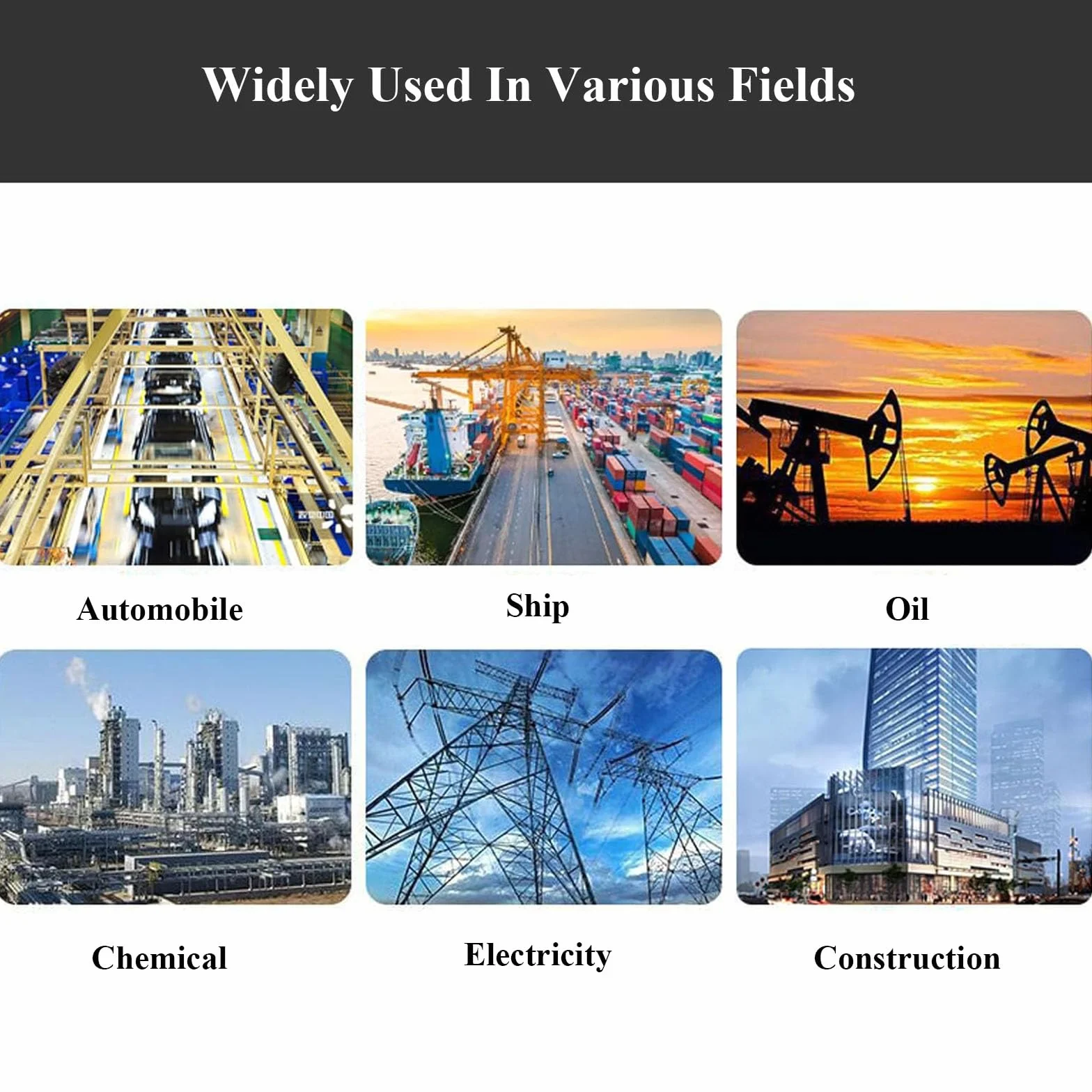 Widely Used In Various Fields

Automobile

Ship

Oil

Chemical

Electricity

Construction